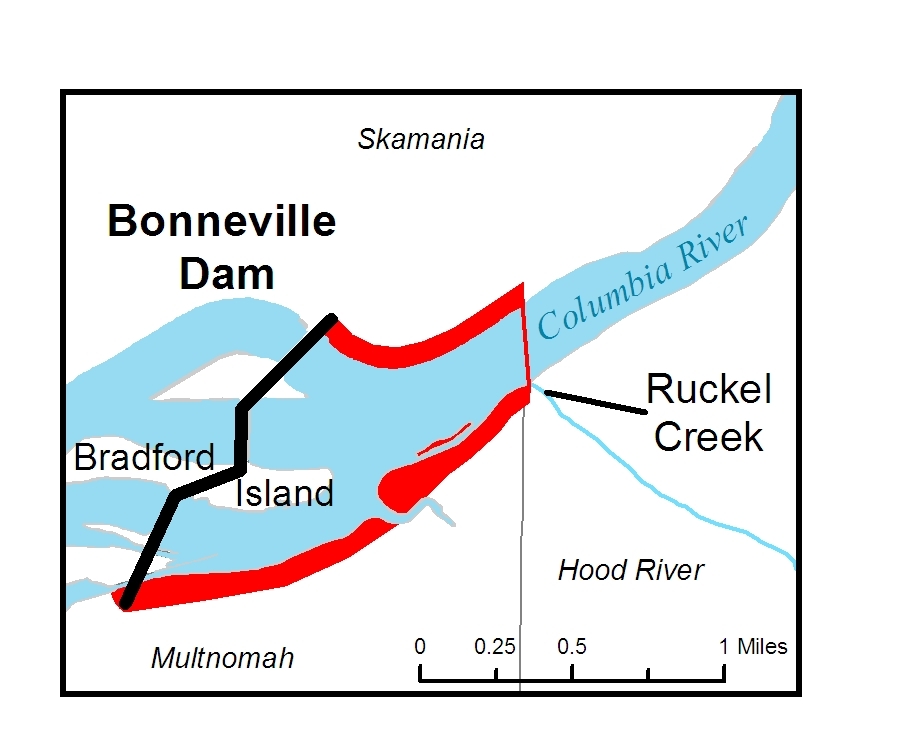 Skamania

Bonneville Dam

Columbia River

Ruckel Creek

Bradford Island

Hood River

Multnomah

0 0.25 0.5 1 Miles